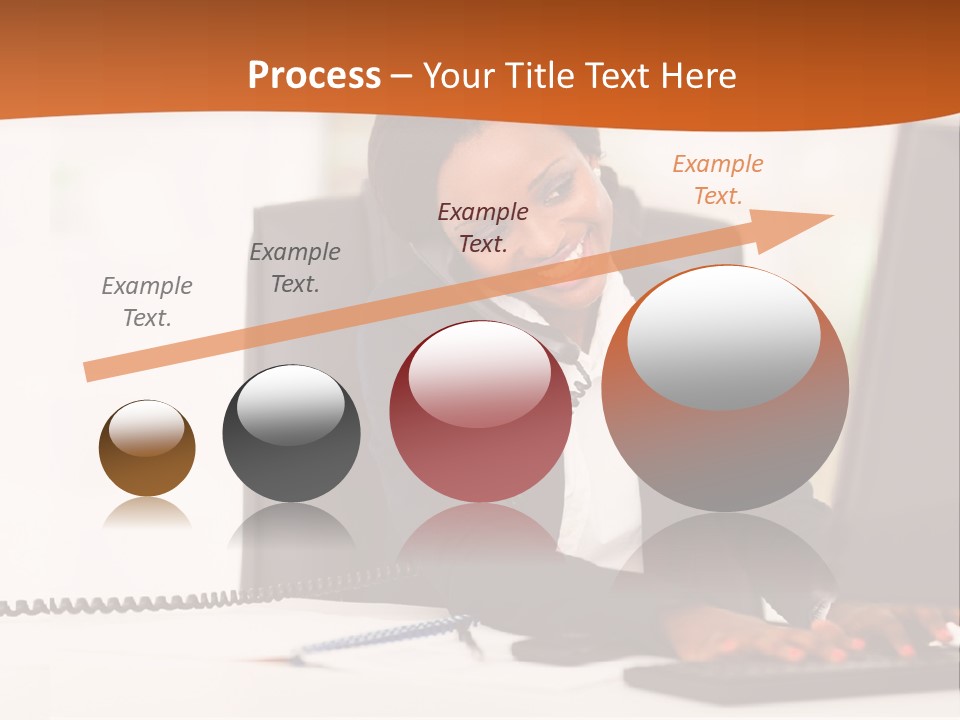 Process – Your Title Text Here

Example Text.

Example Text.

Example Text.

Example Text.